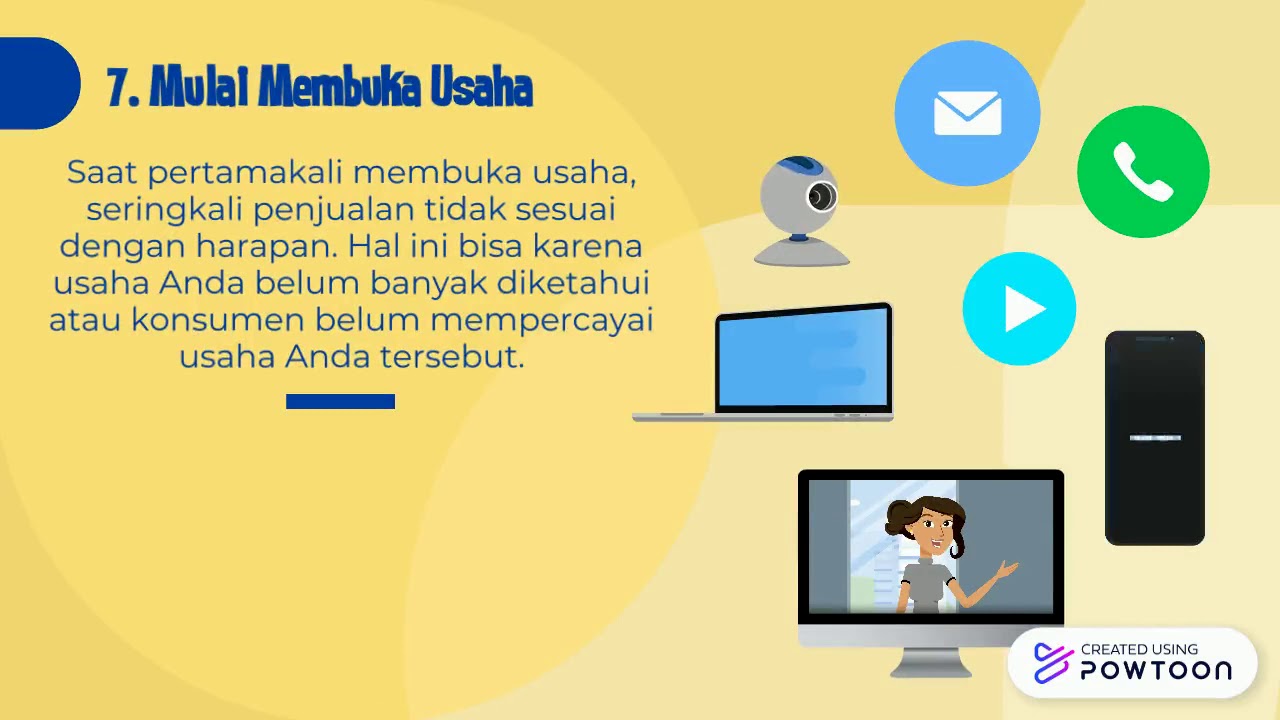 7. Mulai Membuka Usaha

Saat pertamakali membuka usaha, seringkali penjualan tidak sesuai dengan harapan. Hal ini bisa karena usaha Anda belum banyak diketahui atau konsumen belum mempercayai usaha Anda tersebut.

CREATED USING POWTOON